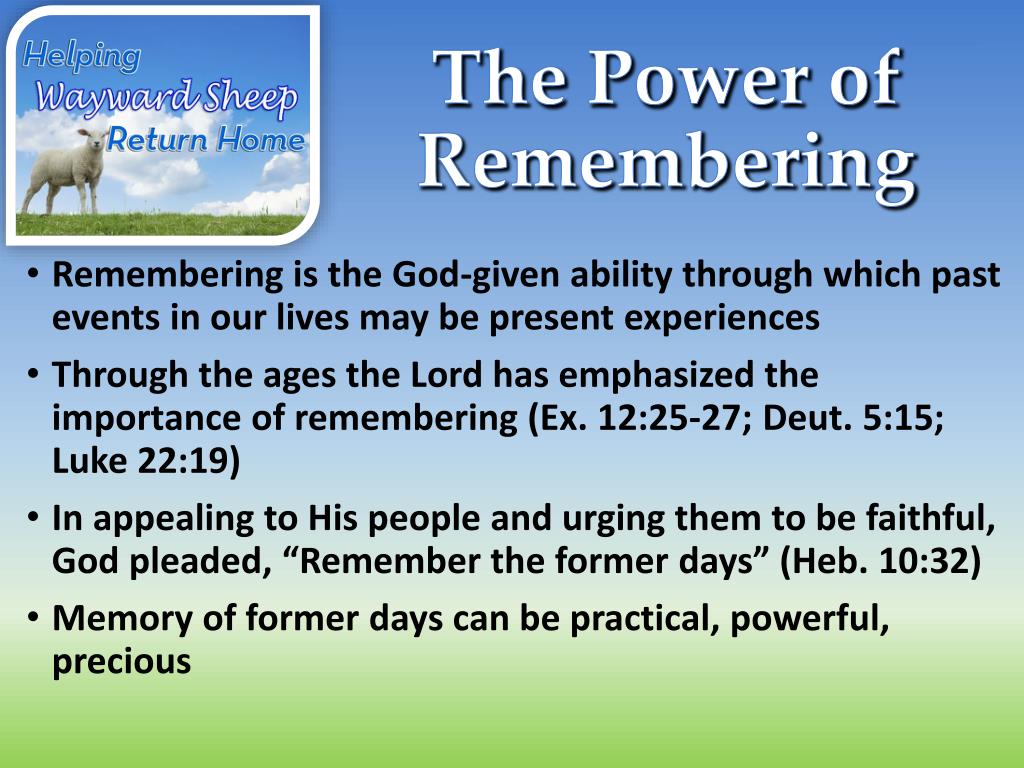 Helping
Wayward Sheep
Return Home

The Power of Remembering

• Remembering is the God-given ability through which past events in our lives may be present experiences
• Through the ages the Lord has emphasized the importance of remembering (Ex. 12:25-27; Deut. 5:15; Luke 22:19)
• In appealing to His people and urging them to be faithful, God pleaded, “Remember the former days” (Heb. 10:32)
• Memory of former days can be practical, powerful, precious